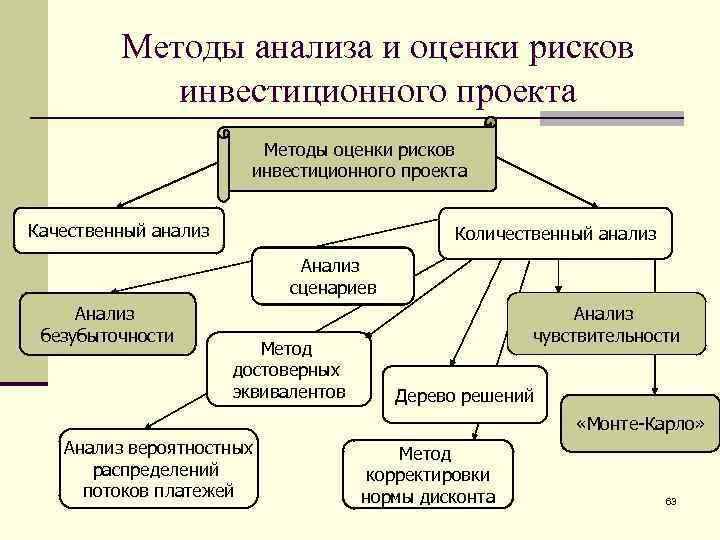 Методы анализа и оценки рисков инвестиционного проекта

Методы оценки рисков инвестиционного проекта

Качественный анализ

Количественный анализ

Анализ сценариев

Анализ безубыточности

Анализ чувствительности

Метод достоверных эквивалентов

Дерево решений

«Монте-Карло»

Анализ вероятностных распределений потоков платежей

Метод корректировки нормы дисконта

63